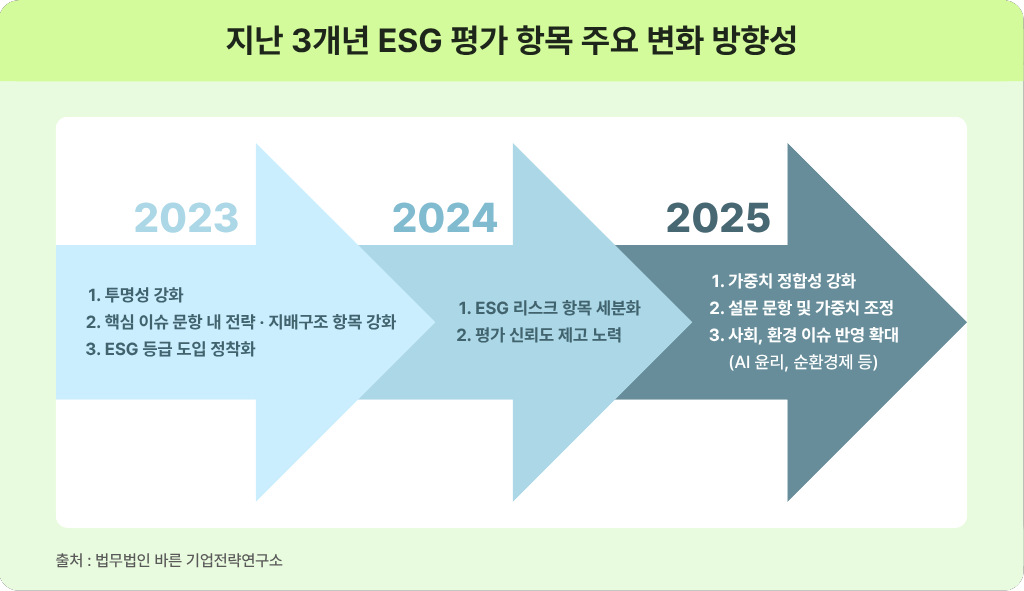 지난 3개년 ESG 평가 항목 주요 변화 방향성

2023

1. 투명성 강화
2. 핵심 이슈 문항 내 전략 · 지배구조 항목 강화
3. ESG 등급 도입 정착화

2024

1. ESG 리스크 항목 세분화
2. 평가 신뢰도 제고 노력

2025

1. 가중치 정합성 강화
2. 설문 문항 및 가중치 조정
3. 사회, 환경 이슈 반영 확대 (AI 윤리, 순환경제 등)

출처 : 법무법인 바른 기업전략연구소